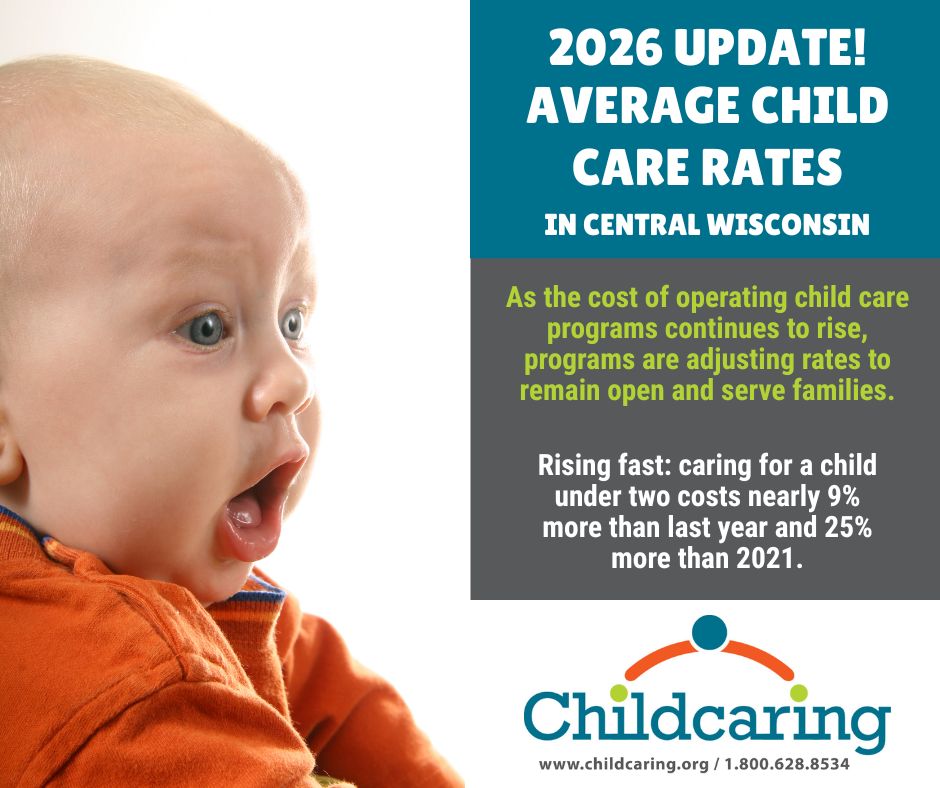 2026 UPDATE! AVERAGE CHILD CARE RATES

IN CENTRAL WISCONSIN

As the cost of operating child care programs continues to rise, programs are adjusting rates to remain open and serve families.

Rising fast: caring for a child under two costs nearly 9% more than last year and 25% more than 2021.

Childcaring

www.childcaring.org / 1.800.628.8534